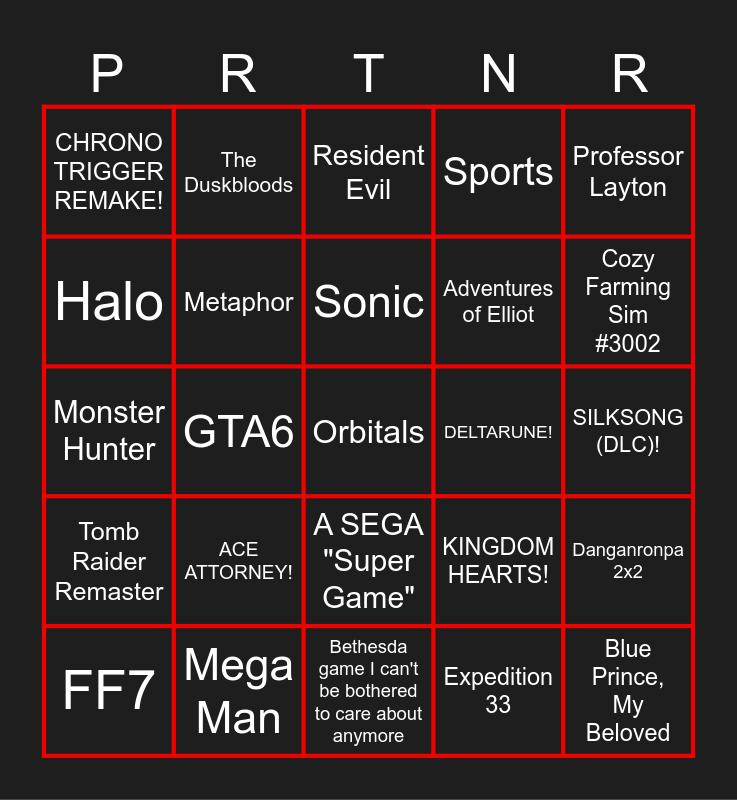 | P | R | T | N | R |
|---|---|---|---|---|
| CHRONO TRIGGER REMAKE! | The Duskbloods | Resident Evil | Sports | Professor Layton |
| Halo | Metaphor | Sonic | Adventures of Elliot | Cozy Farming Sim #3002 |
| Monster Hunter | GTA6 | Orbitals | DELTARUNE! | SILKSONG (DLC)! |
| Tomb Raider Remaster | ACE ATTORNEY! | A SEGA "Super Game" | KINGDOM HEARTS! | Danganronpa 2x2 |
| FF7 | Mega Man | Bethesda game I can't be bothered to care about anymore | Expedition 33 | Blue Prince, My Beloved |